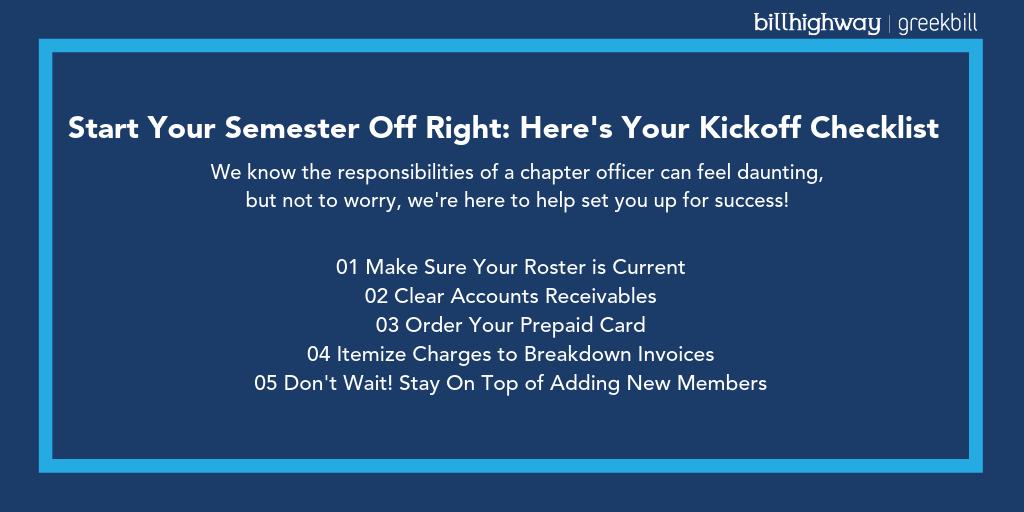 billhighway | greekbill

Start Your Semester Off Right: Here's Your Kickoff Checklist

We know the responsibilities of a chapter officer can feel daunting, but not to worry, we're here to help set you up for success!

01 Make Sure Your Roster is Current
02 Clear Accounts Receivables
03 Order Your Prepaid Card
04 Itemize Charges to Breakdown Invoices
05 Don't Wait! Stay On Top of Adding New Members